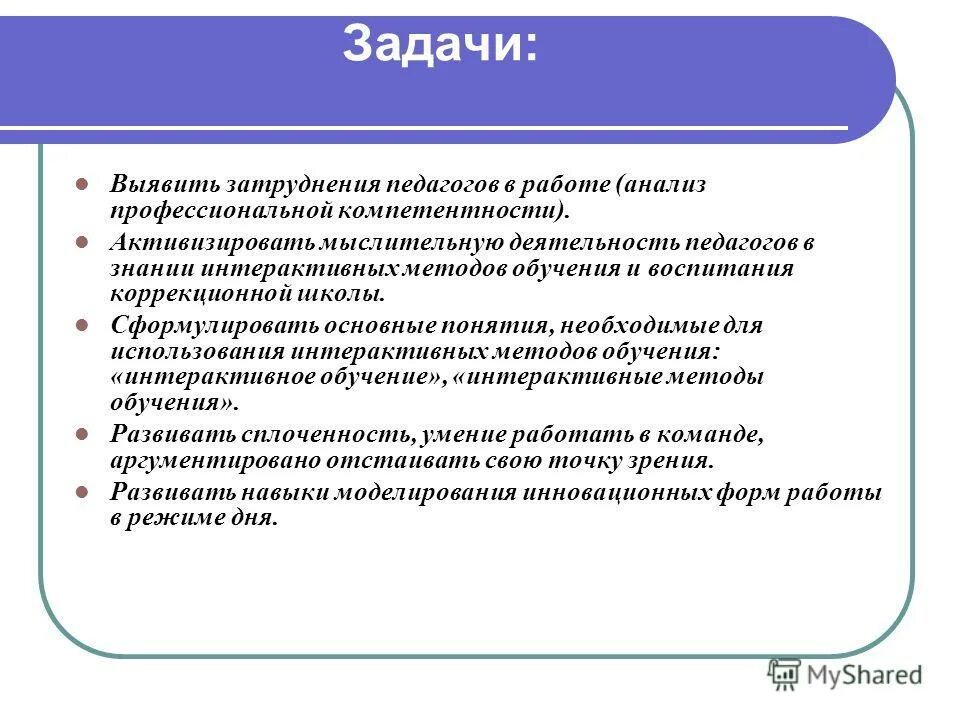 Задачи:

- Выявить затруднения педагогов в работе (анализ профессиональной компетентности).
- Активизировать мыслительную деятельность педагогов в знании интерактивных методов обучения и воспитания коррекционной школы.
- Сформулировать основные понятия, необходимые для использования интерактивных методов обучения: «интерактивное обучение», «интерактивные методы обучения».
- Развивать сплоченность, умение работать в команде, аргументировано отстаивать свою точку зрения.
- Развивать навыки моделирования инновационных форм работы в режиме дня.

MyShared